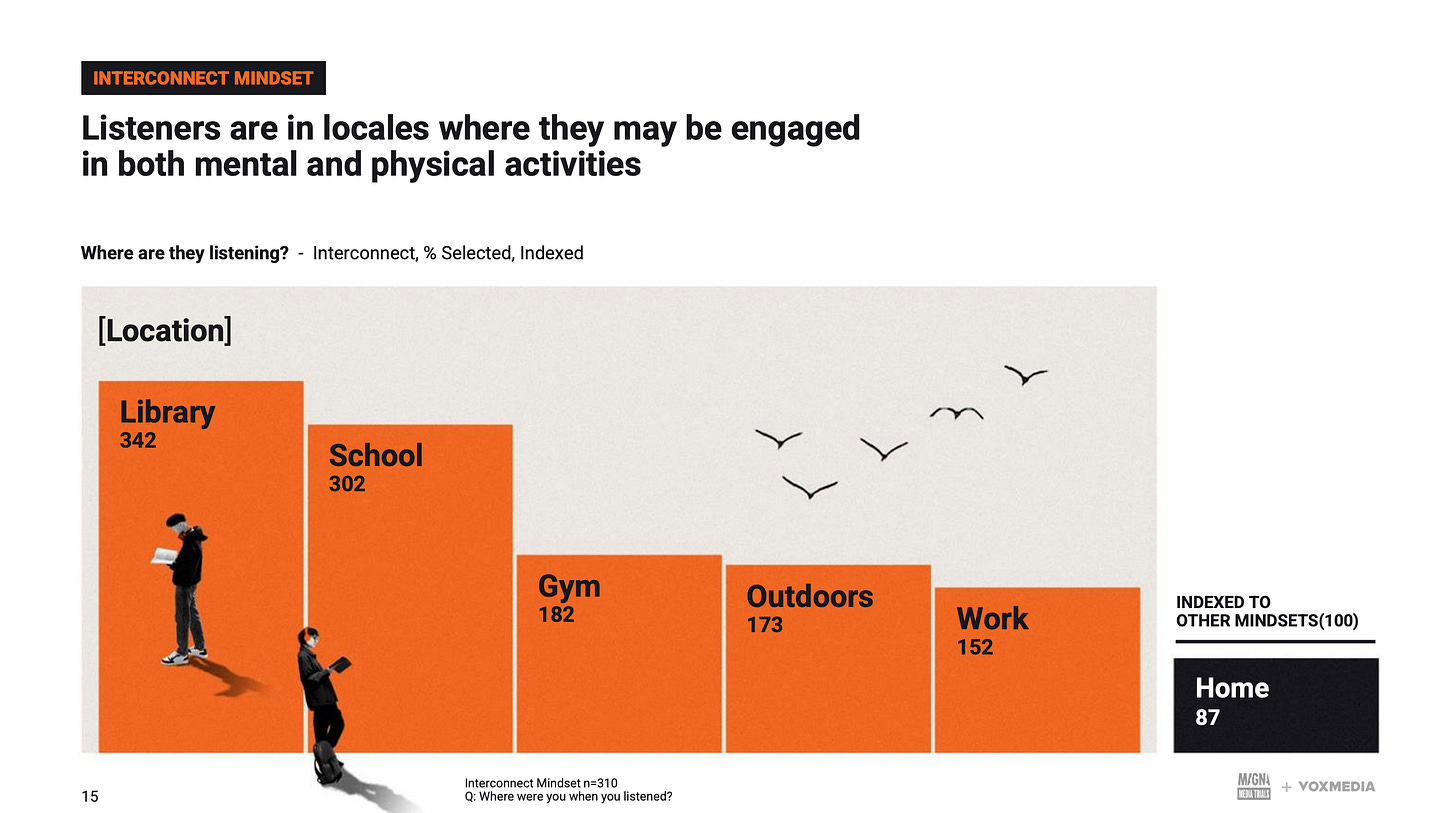 INTERCONNECT MINDSET

Listeners are in locales where they may be engaged in both mental and physical activities

Where are they listening? - Interconnect, % Selected, Indexed

[Location]

Library
342

School
302

Gym
182

Outdoors
173

Work
152

INDEXED TO OTHER MINDSETS(100)

Home
87

15

Interconnect Mindset n=310
Q: Where were you when you listened?

MAGNA MEDIA TRIALS + VOXMEDIA